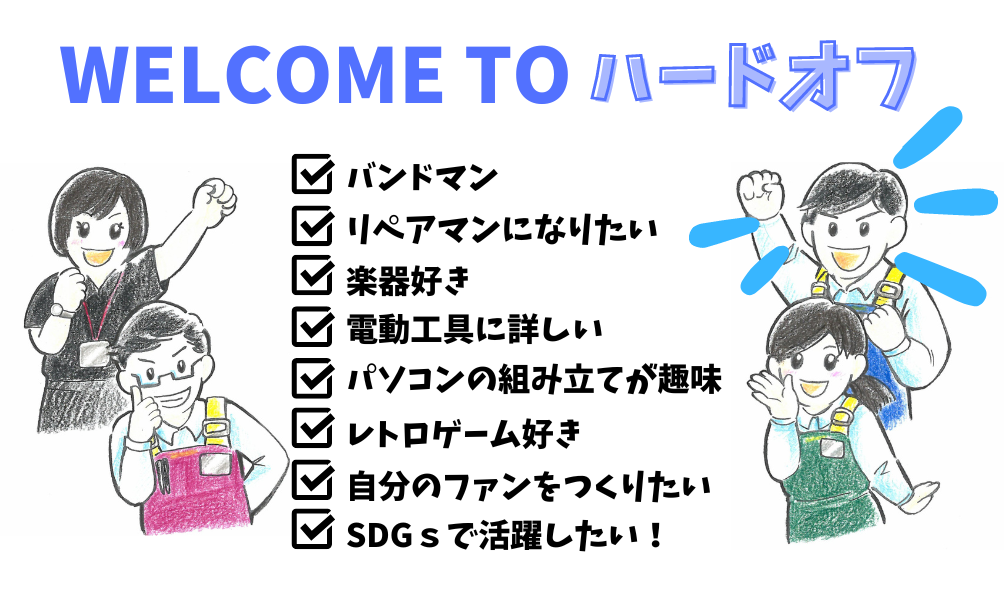 WELCOME TO ハードオフ

☑ バンドマン
☑ リペアマンになりたい
☑ 楽器好き
☑ 電動工具に詳しい
☑ パソコンの組み立てが趣味
☑ レトロゲーム好き
☑ 自分のファンをつくりたい
☑ SDGｓで活躍したい！